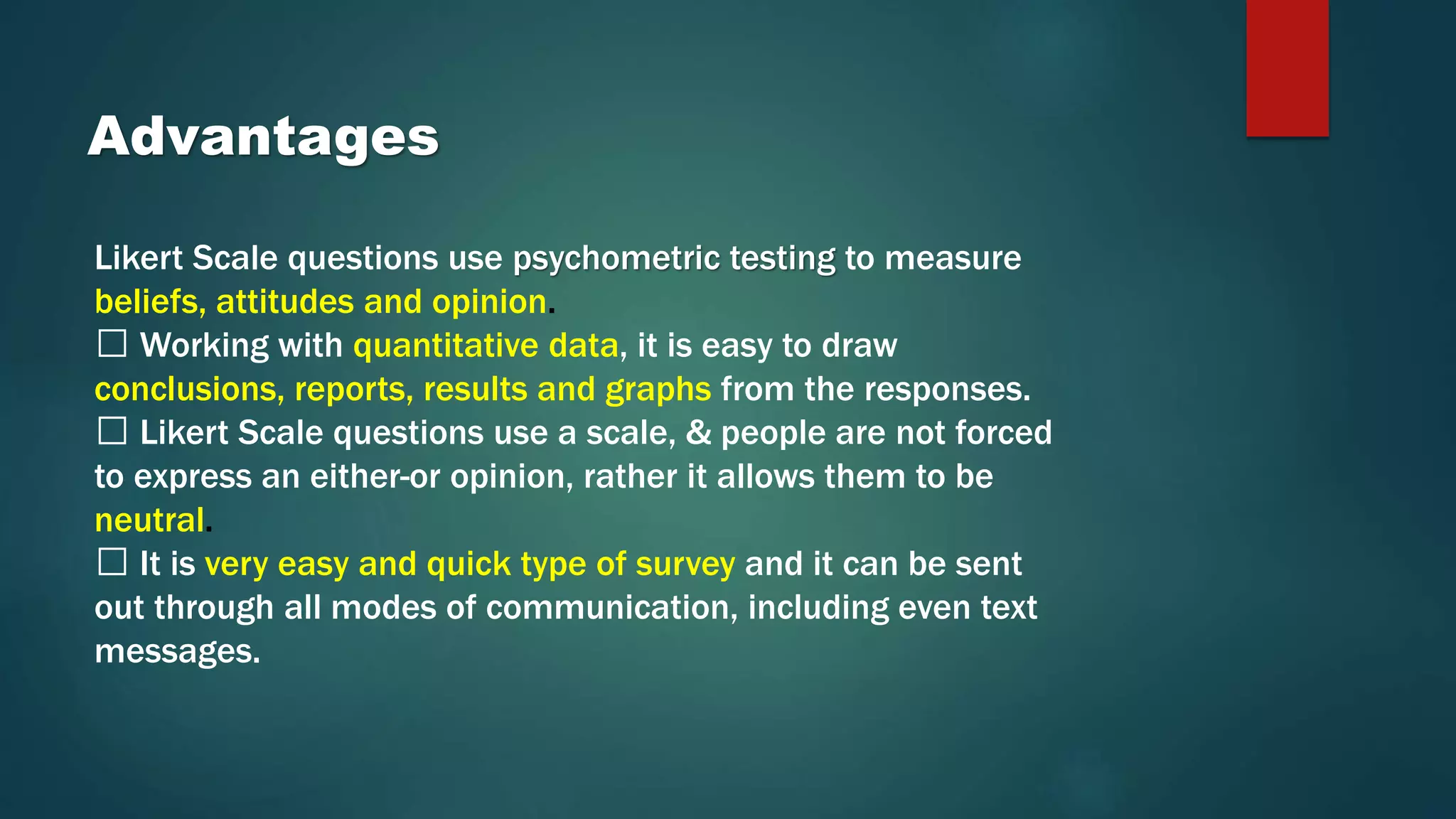 Advantages

Likert Scale questions use psychometric testing to measure beliefs, attitudes and opinion.

☐ Working with quantitative data, it is easy to draw conclusions, reports, results and graphs from the responses.

☐ Likert Scale questions use a scale, & people are not forced to express an either-or opinion, rather it allows them to be neutral.

☐ It is very easy and quick type of survey and it can be sent out through all modes of communication, including even text messages.